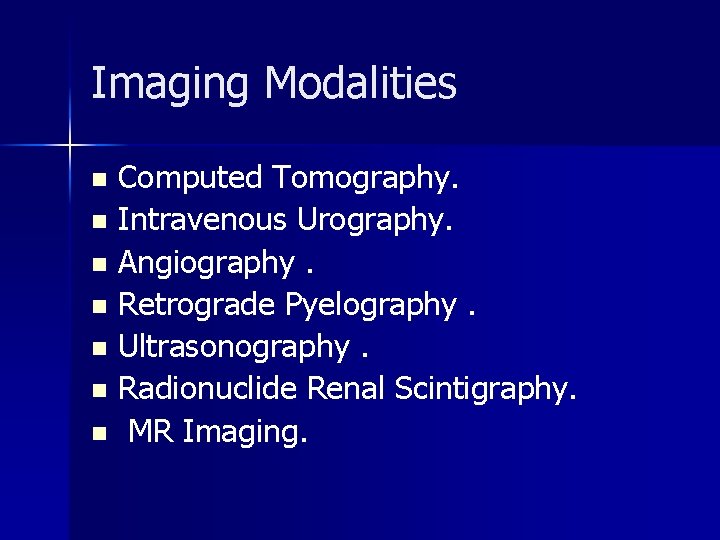 Imaging Modalities

- Computed Tomography.
- Intravenous Urography.
- Angiography .
- Retrograde Pyelography .
- Ultrasonography .
- Radionuclide Renal Scintigraphy.
- MR Imaging.